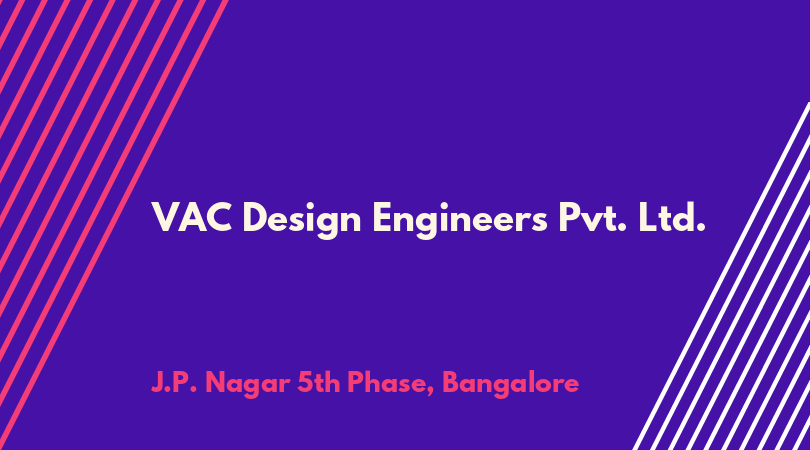 VAC Design Engineers Pvt. Ltd.

J.P. Nagar 5th Phase, Bangalore